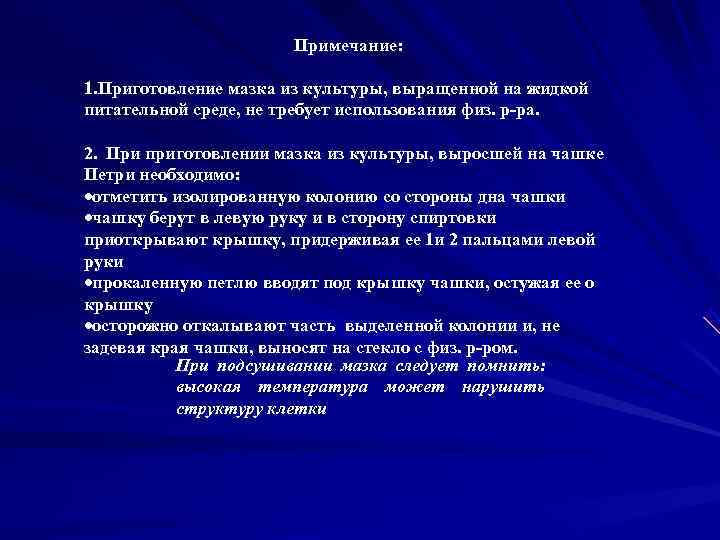 Примечание:

1.Приготовление мазка из культуры, выращенной на жидкой питательной среде, не требует использования физ. р-ра.

2. При приготовлении мазка из культуры, выросшей на чашке Петри необходимо:
•отметить изолированную колонию со стороны дна чашки
•чашку берут в левую руку и в сторону спиртовки приоткрывают крышку, придерживая ее 1и 2 пальцами левой руки
•прокаленную петлю вводят под крышку чашки, остужая ее о крышку
•осторожно откалывают часть выделенной колонии и, не задевая края чашки, выносят на стекло с физ. р-ром.

При подсушивании мазка следует помнить: высокая температура может нарушить структуру клетки